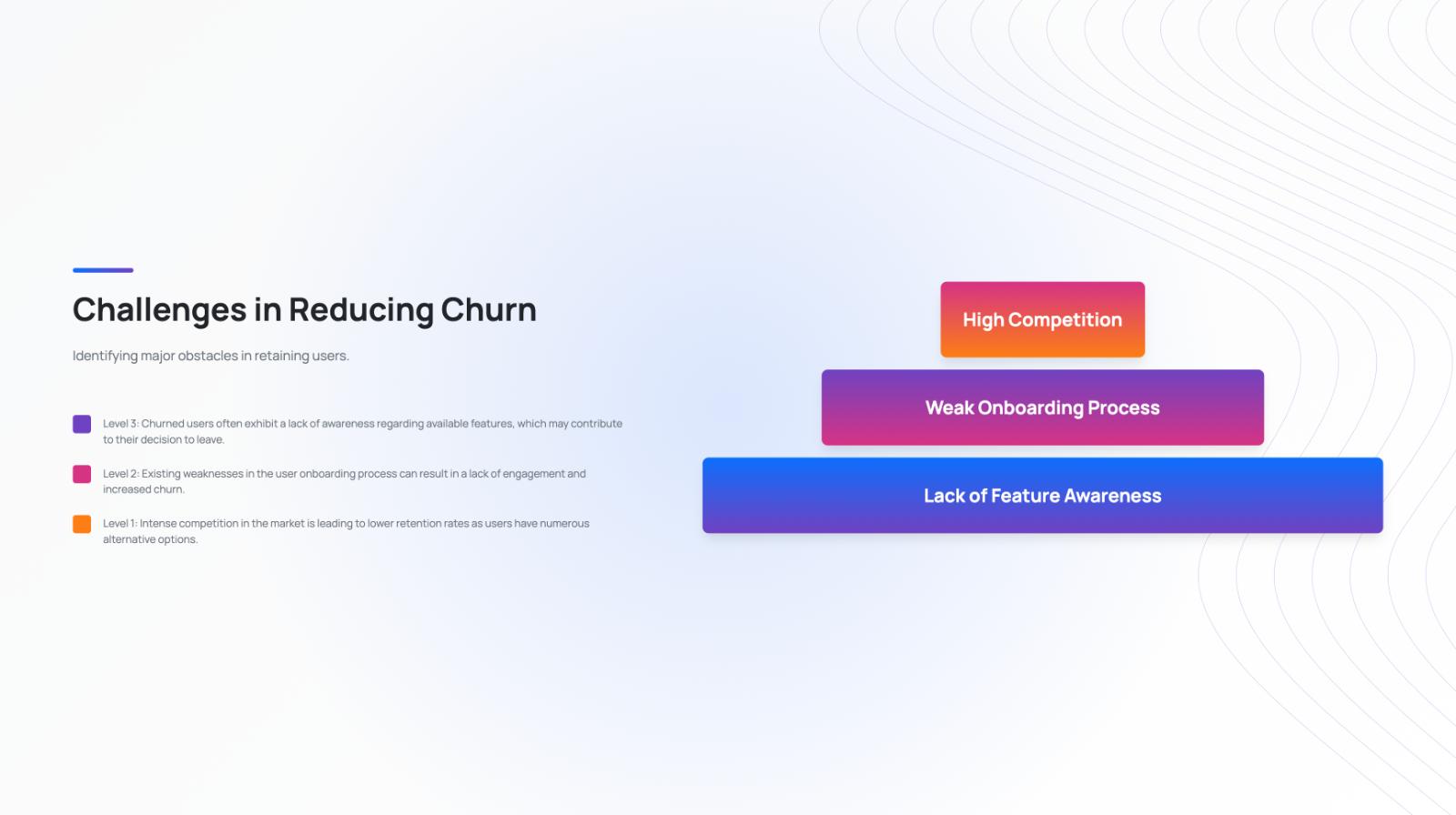 Challenges in Reducing Churn

Identifying major obstacles in retaining users.

Level 3: Churned users often exhibit a lack of awareness regarding available features, which may contribute to their decision to leave.

Level 2: Existing weaknesses in the user onboarding process can result in a lack of engagement and increased churn.

Level 1: Intense competition in the market is leading to lower retention rates as users have numerous alternative options.

High Competition

Weak Onboarding Process

Lack of Feature Awareness